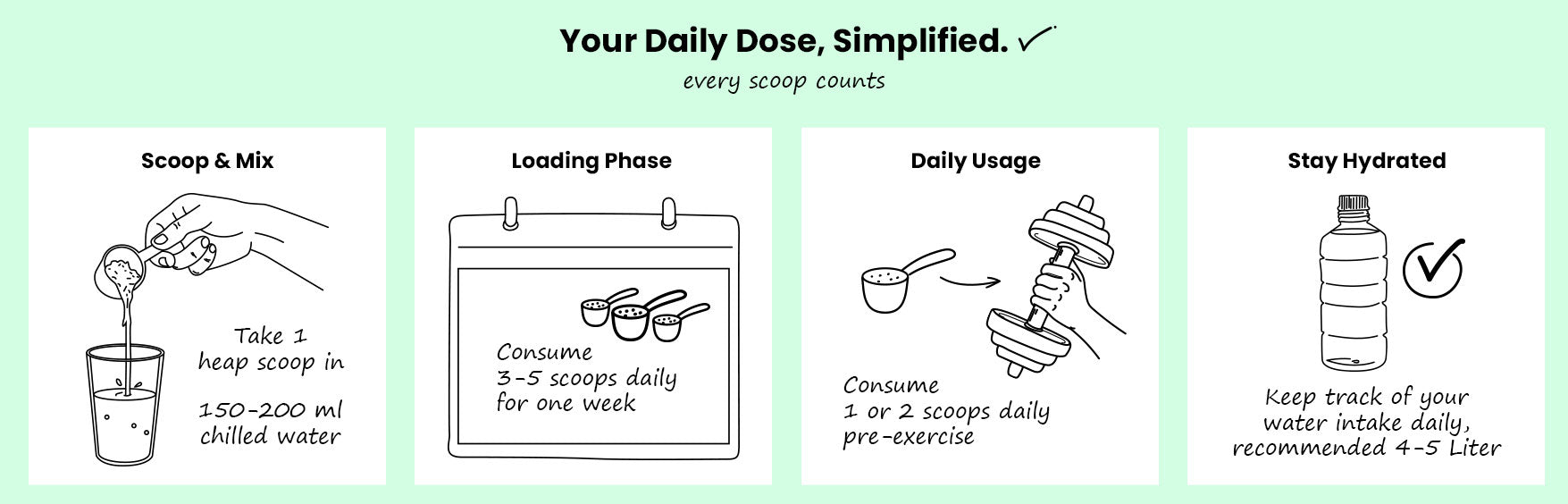 Your Daily Dose, Simplified.

every scoop counts

Scoop & Mix

Take 1 heap scoop in

150-200 ml chilled water

Loading Phase

Consume 3-5 scoops daily for one week

Daily Usage

Consume 1 or 2 scoops daily pre-exercise

Stay Hydrated

Keep track of your water intake daily, recommended 4-5 Liter